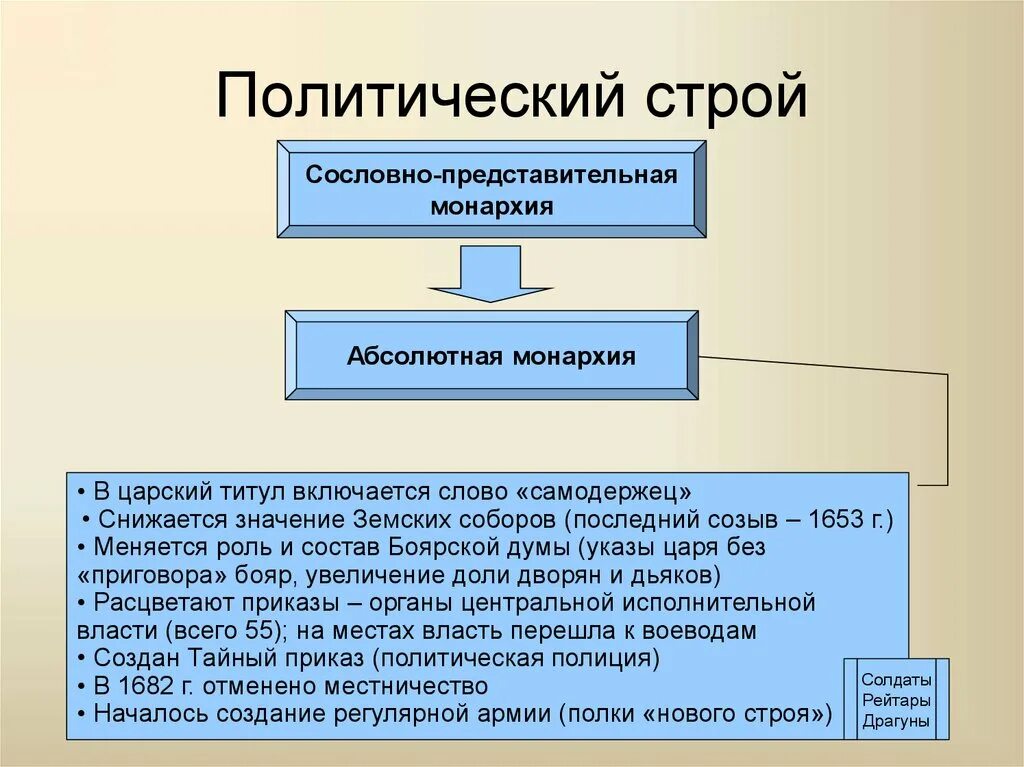 Политический строй

Сословно-представительная монархия

Абсолютная монархия

• В царский титул включается слово «самодержец»
• Снижается значение Земских соборов (последний созыв – 1653 г.)
• Меняется роль и состав Боярской думы (указы царя без «приговора» бояр, увеличение доли дворян и дьяков)
• Расцветают приказы – органы центральной исполнительной власти (всего 55); на местах власть перешла к воеводам
• Создан Тайный приказ (политическая полиция)
• В 1682 г. отменено местничество
• Началось создание регулярной армии (полки «нового строя»)

Солдаты
Рейтары
Драгуны